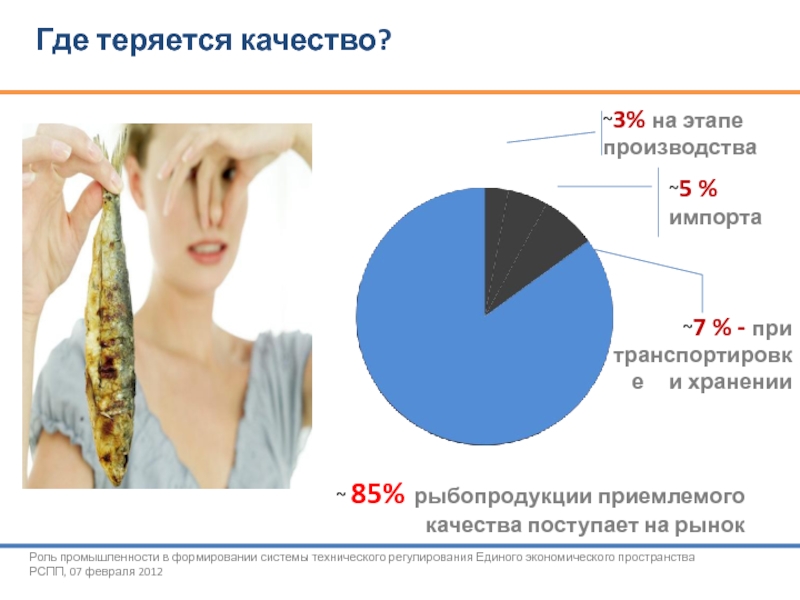 Где теряется качество?

~3% на этапе производства

~5 % импорта

~7 % - при транспортировке и хранении

~ 85% рыбопродукции приемлемого качества поступает на рынок

Роль промышленности в формировании системы технического регулирования Единого экономического пространства
РСПП, 07 февраля 2012